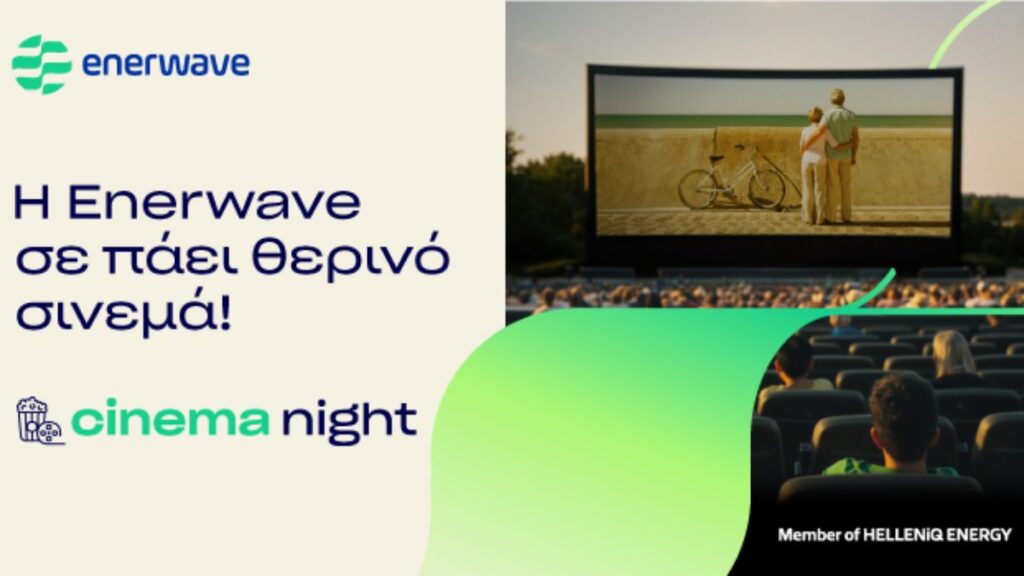 enerwave

Η Enerwave σε πάει θερινό σινεμά!

cinema night

Member of HELLENiQ ENERGY